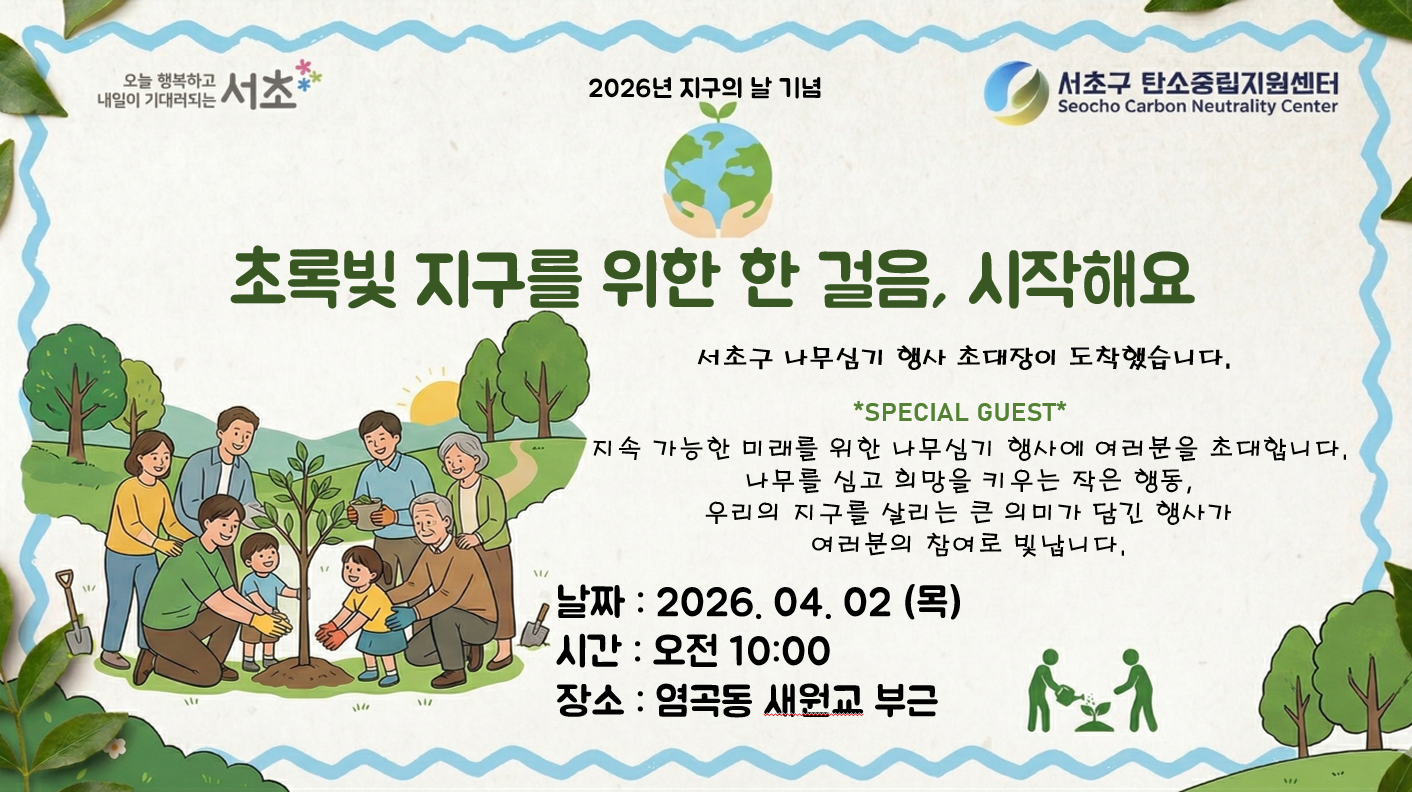 오늘 행복하고 내일이 기대되는 서초

2026년 지구의 날 기념

서초구 탄소중립지원센터
Seocho Carbon Neutrality Center

초록빛 지구를 위한 한 걸음, 시작해요

서초구 나무심기 행사 초대장이 도착했습니다.

*SPECIAL GUEST*
지속 가능한 미래를 위한 나무심기 행사에 여러분을 초대합니다.
나무를 심고 희망을 키우는 작은 행동,
우리의 지구를 살리는 큰 의미가 담긴 행사가
여러분의 참여로 빛납니다.

날짜 : 2026. 04. 02 (목)
시간 : 오전 10:00
장소 : 염곡동 새원교 부근